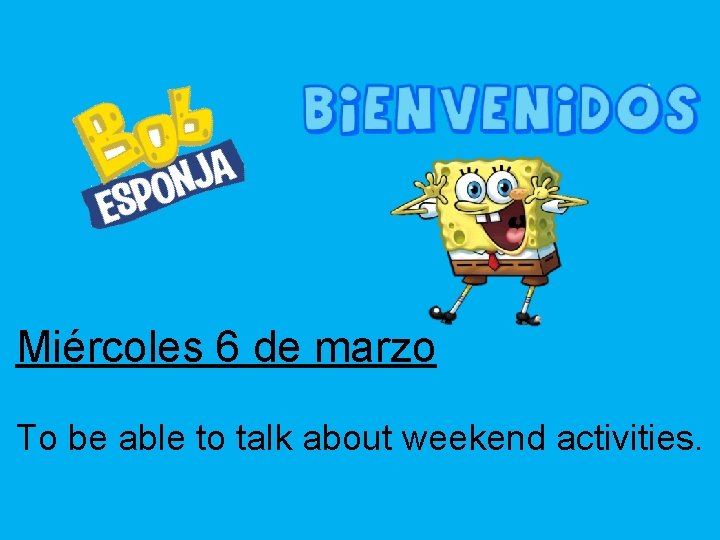 Bob ESPONJA

BiENVENiDOS

Miércoles 6 de marzo

To be able to talk about weekend activities.